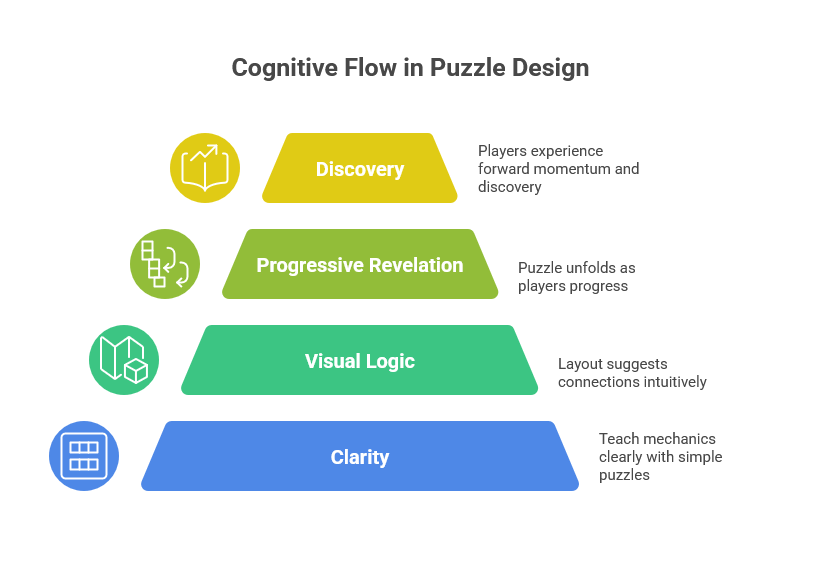 Cognitive Flow in Puzzle Design

Discovery

Players experience forward momentum and discovery

Progressive Revelation

Puzzle unfolds as players progress

Visual Logic

Layout suggests connections intuitively

Clarity

Teach mechanics clearly with simple puzzles